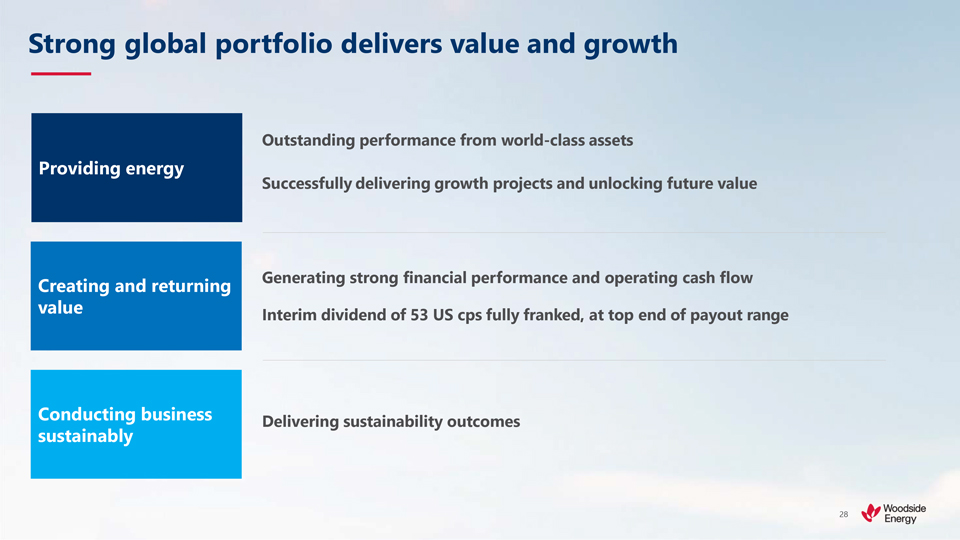 Strong global portfolio delivers value and growth

Providing energy

Outstanding performance from world-class assets

Successfully delivering growth projects and unlocking future value

Creating and returning value

Generating strong financial performance and operating cash flow

Interim dividend of 53 US cps fully franked, at top end of payout range

Conducting business sustainably

Delivering sustainability outcomes

28

Woodside Energy